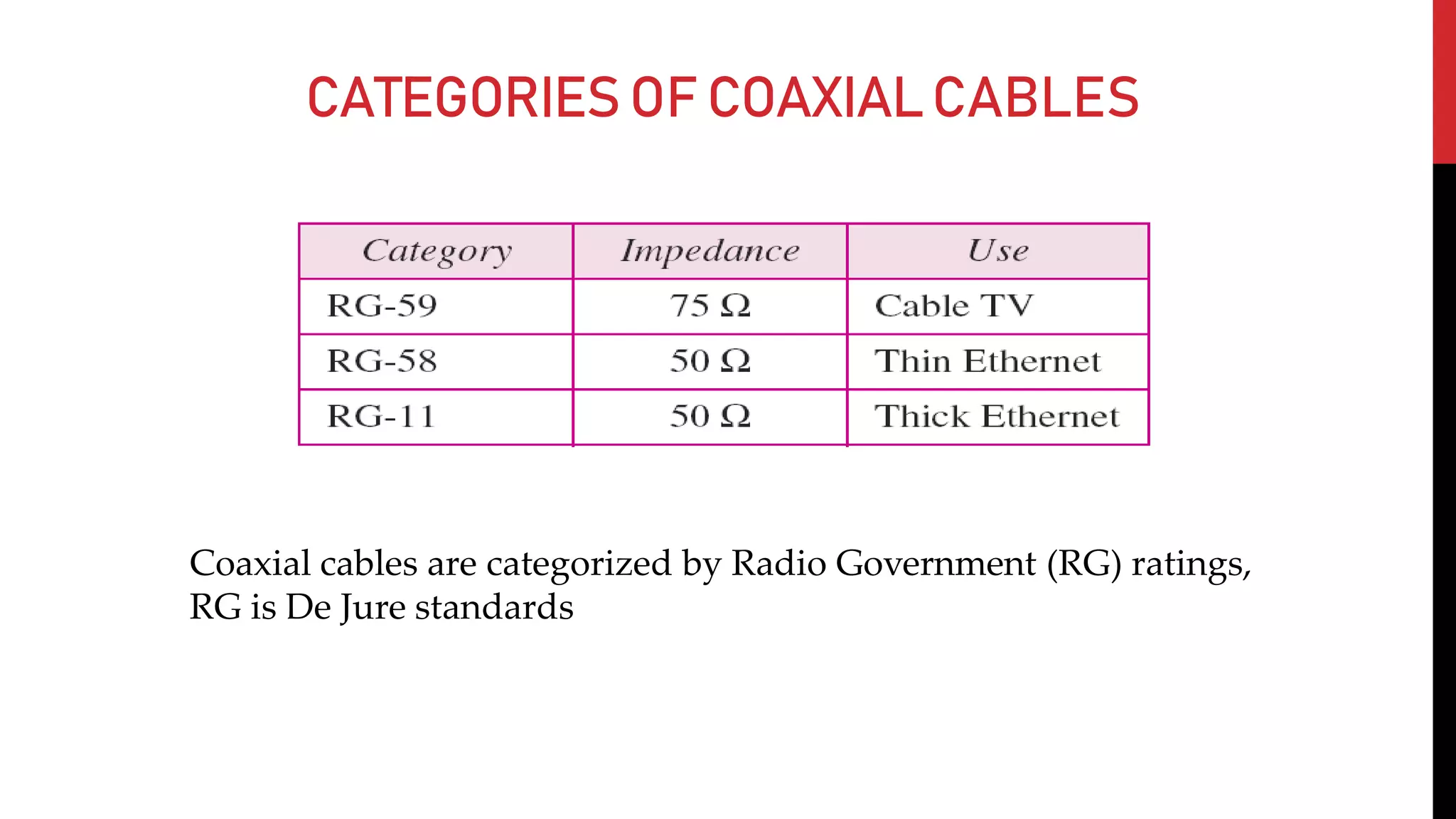 CATEGORIES OF COAXIAL CABLES

| Category | Impedance | Use |
|---|---|---|
| RG-59 | 75 Ω | Cable TV |
| RG-58 | 50 Ω | Thin Ethernet |
| RG-11 | 50 Ω | Thick Ethernet |

Coaxial cables are categorized by Radio Government (RG) ratings, RG is De Jure standards